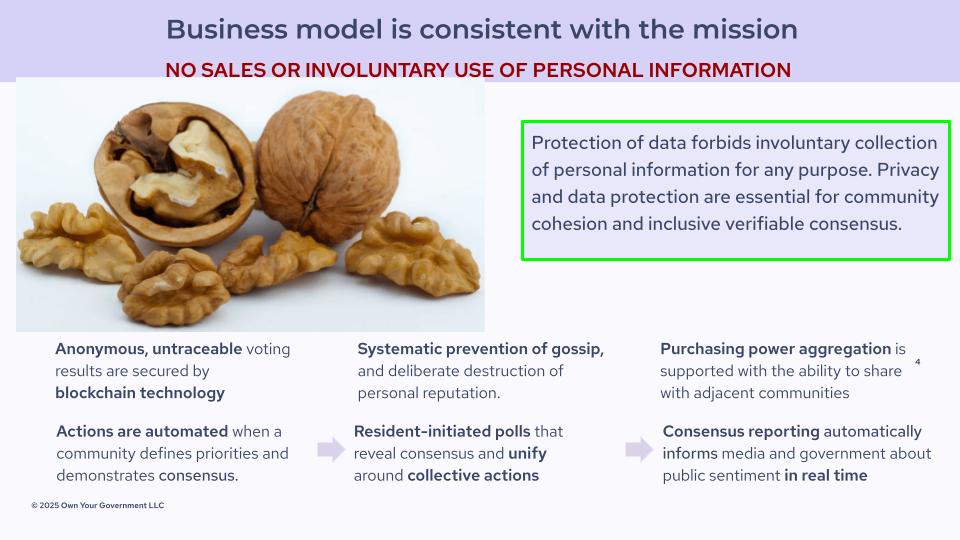 Business model is consistent with the mission

NO SALES OR INVOLUNTARY USE OF PERSONAL INFORMATION

Protection of data forbids involuntary collection of personal information for any purpose. Privacy and data protection are essential for community cohesion and inclusive verifiable consensus.

Anonymous, untraceable voting results are secured by blockchain technology

Systematic prevention of gossip, and deliberate destruction of personal reputation.

Purchasing power aggregation is supported with the ability to share with adjacent communities

4

Actions are automated when a community defines priorities and demonstrates consensus.

Resident-initiated polls that reveal consensus and unify around collective actions

Consensus reporting automatically informs media and government about public sentiment in real time

© 2025 Own Your Government LLC